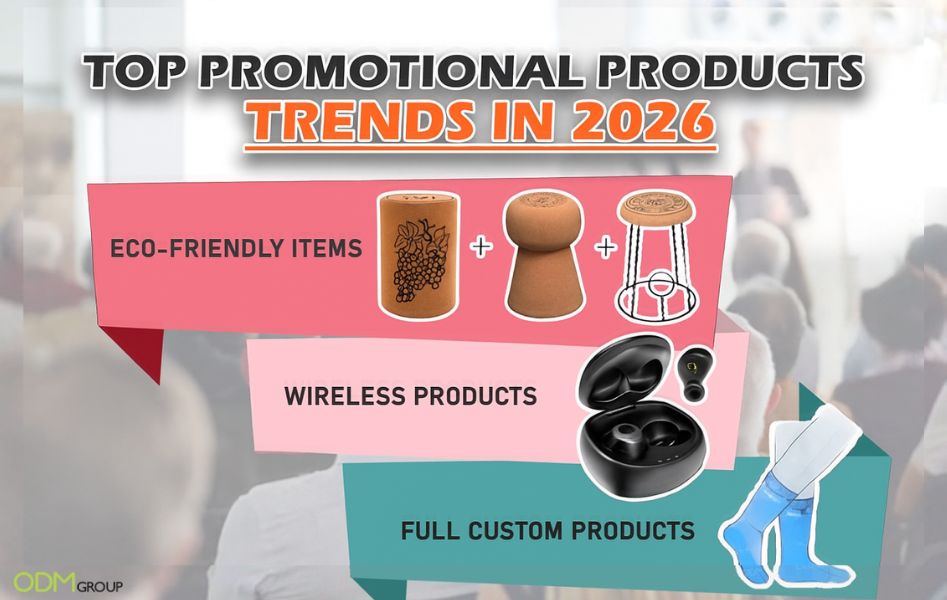 TOP PROMOTIONAL PRODUCTS
TRENDS IN 2026

ECO-FRIENDLY ITEMS + +

WIRELESS PRODUCTS

FULL CUSTOM PRODUCTS

ODM GROUP